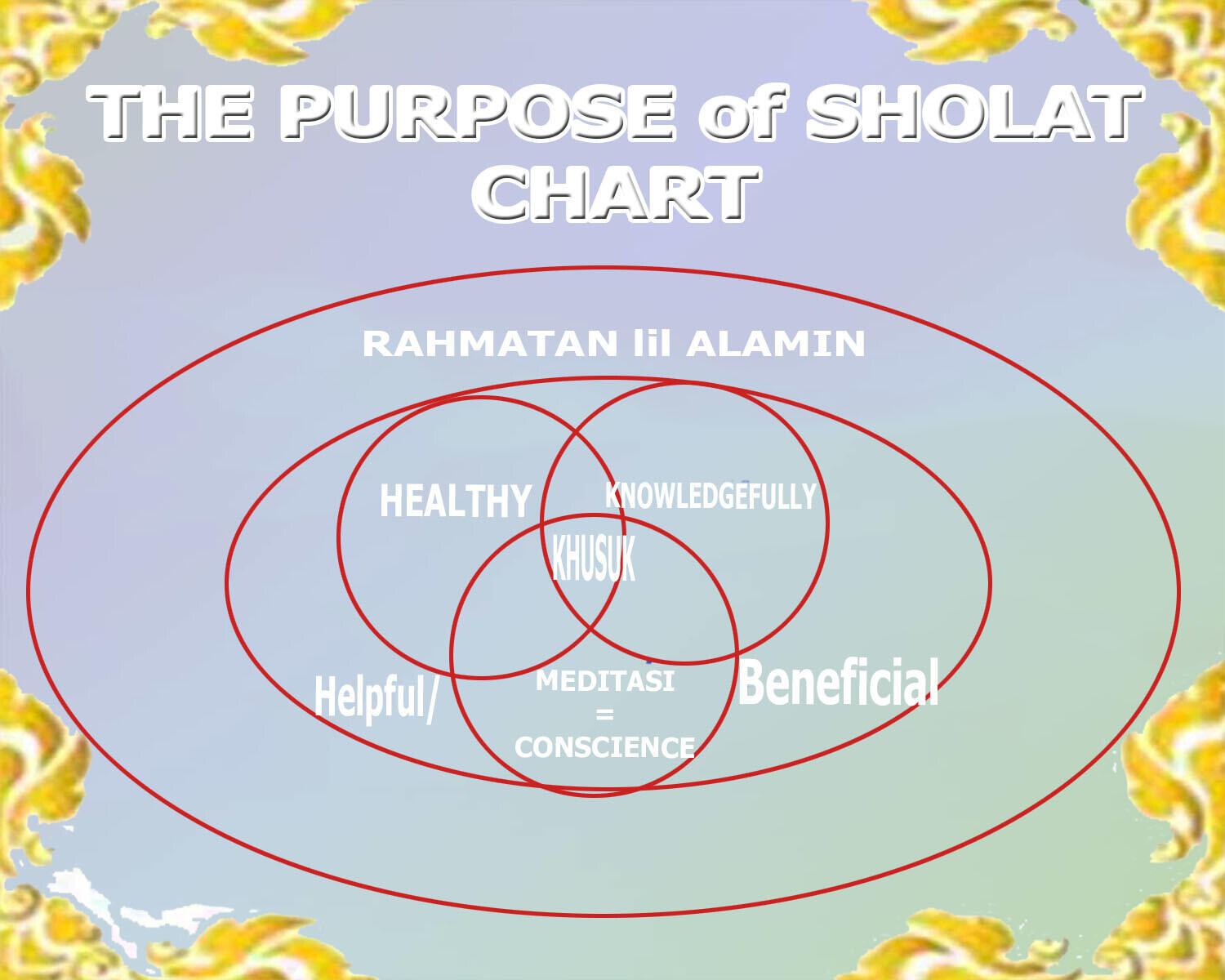 THE PURPOSE of SHOLAT CHART

RAHMATAN lil ALAMIN

HEALTHY

KNOWLEDGEFULLY

KHUSUK

Helpful/

MEDITASI
=
CONSCIENCE

Beneficial